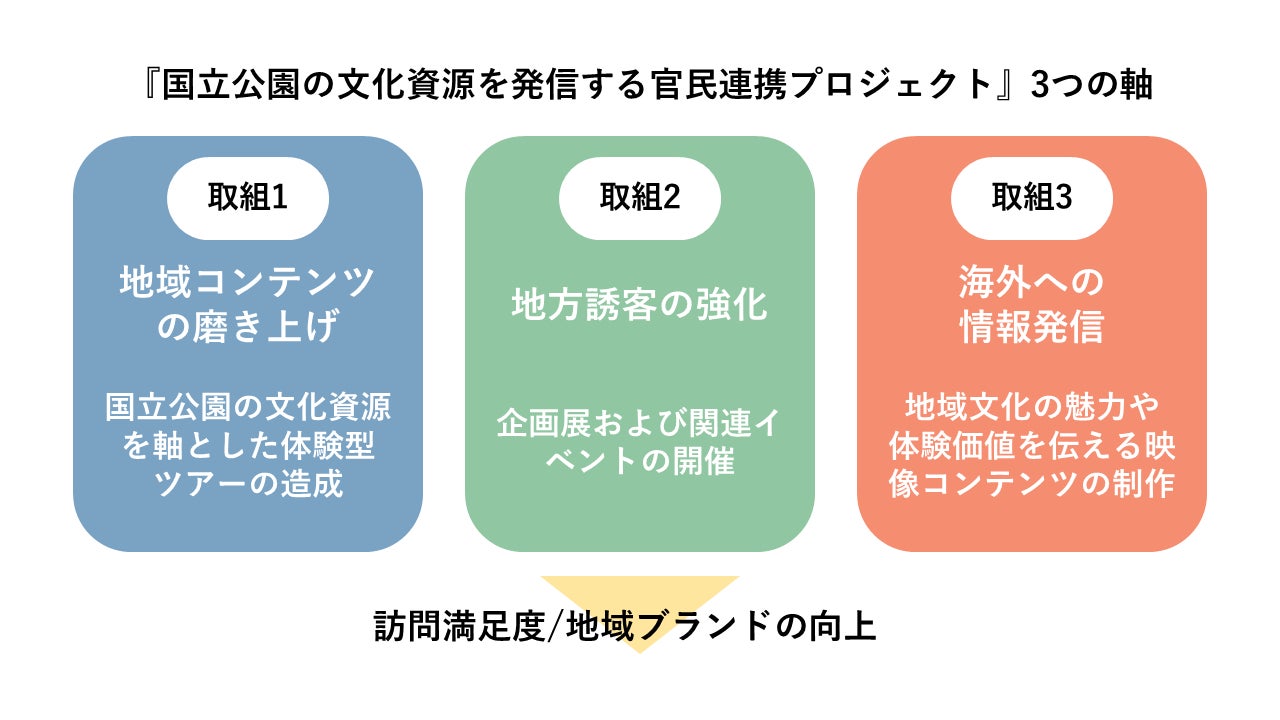 『国立公園の文化資源を発信する官民連携プロジェクト』3つの軸

取組1

地域コンテンツの磨き上げ

国立公園の文化資源を軸とした体験型ツアーの造成

取組2

地方誘客の強化

企画展および関連イベントの開催

取組3

海外への情報発信

地域文化の魅力や体験価値を伝える映像コンテンツの制作

訪問満足度/地域ブランドの向上